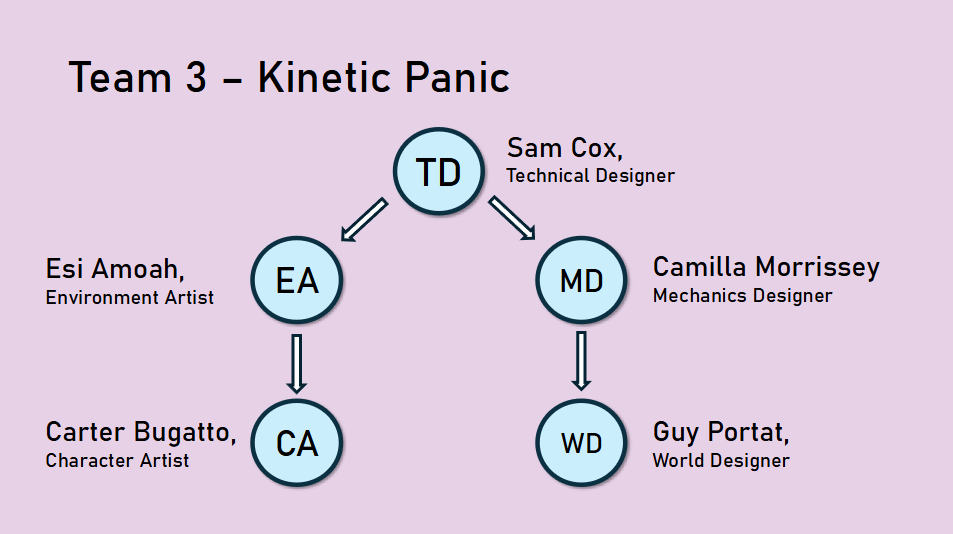 Team 3 – Kinetic Panic

TD

Sam Cox,
Technical Designer

Esi Amoah,
Environment Artist

EA

MD

Camilla Morrissey
Mechanics Designer

Carter Bugatto,
Character Artist

CA

WD

Guy Portat,
World Designer